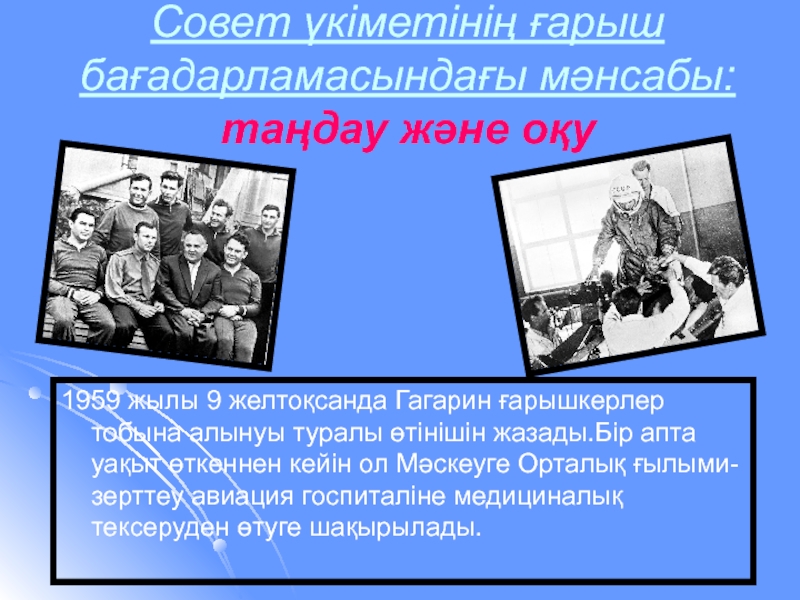 Совет үкіметінің ғарыш бағадарламасындағы мәнсабы:
таңдау және оқу

1959 жылы 9 желтоқсанда Гагарин ғарышкерлер тобына алынуы туралы өтінішін жазады.Бір апта уақыт өткеннен кейін ол Мәскеуге Орталық ғылыми-зерттеу авиация госпиталіне медициналық тексеруден өтуге шақырылады.